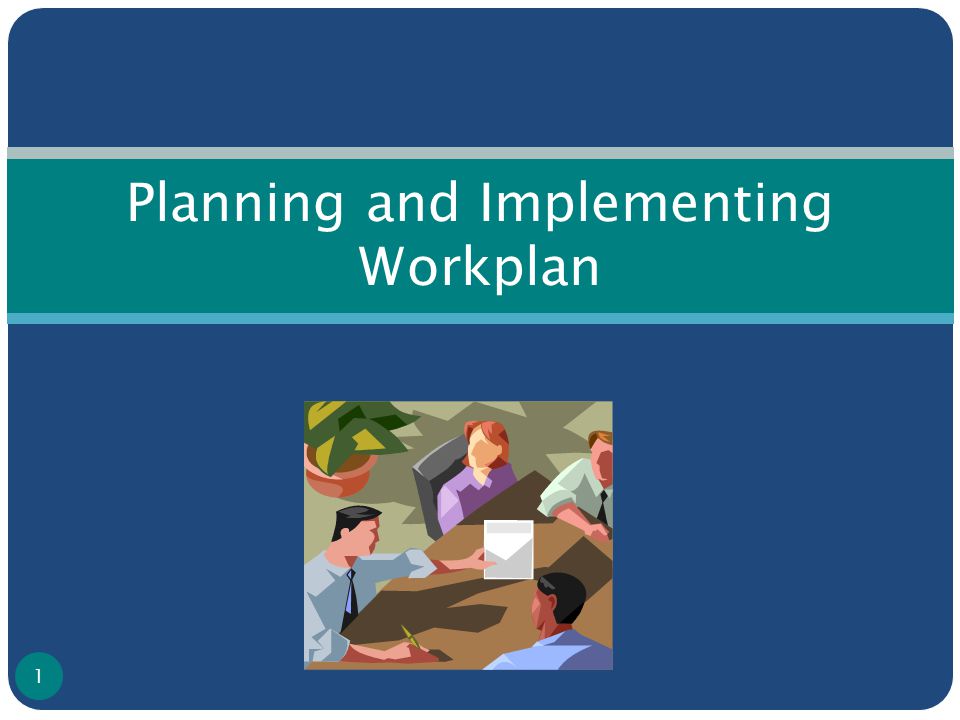 Planning and Implementing Workplan

1